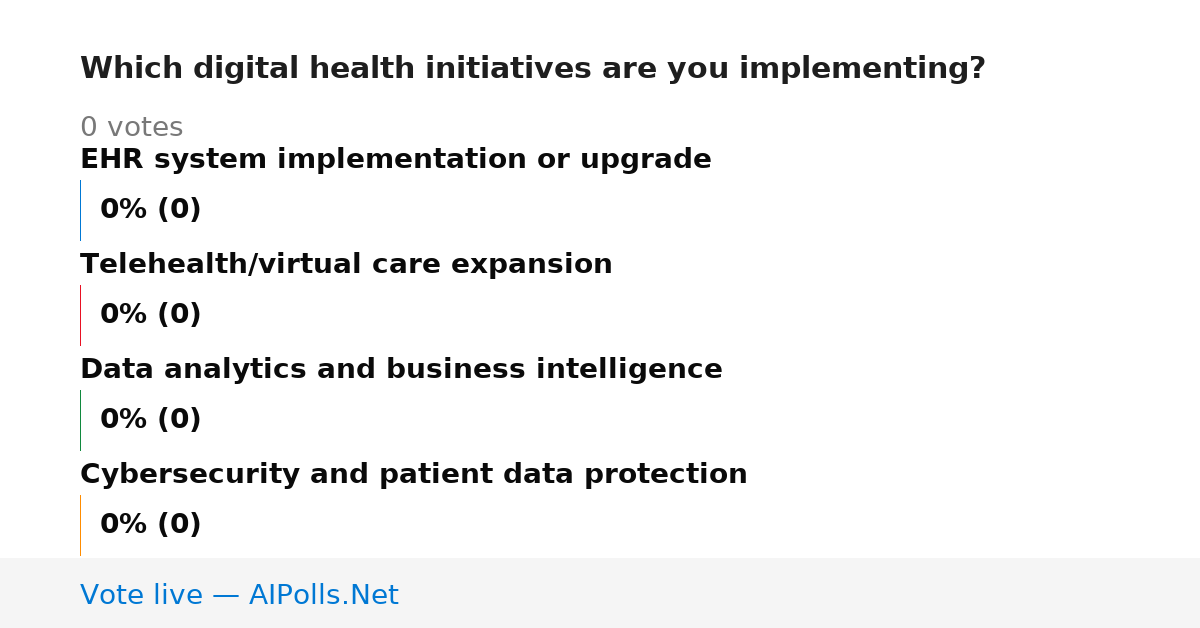 Which digital health initiatives are you implementing?

0 votes

EHR system implementation or upgrade

0% (0)

Telehealth/virtual care expansion

0% (0)

Data analytics and business intelligence

0% (0)

Cybersecurity and patient data protection

0% (0)

Vote live — AIPolls.Net